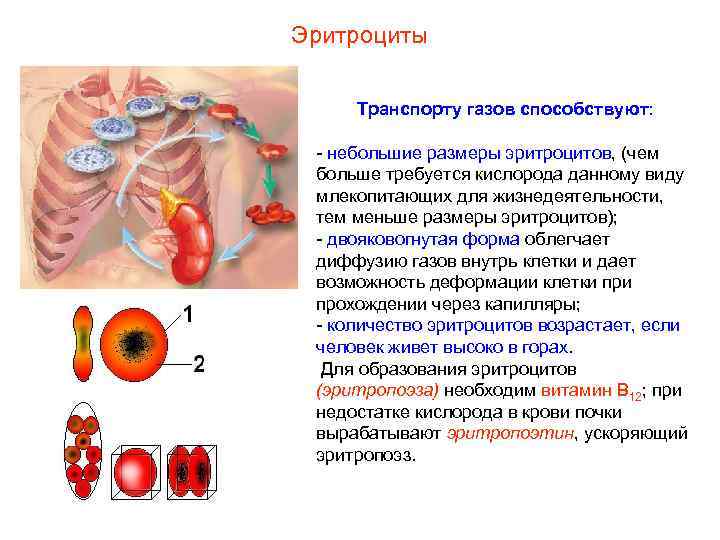 Эритроциты

Транспорту газов способствуют:

- небольшие размеры эритроцитов, (чем больше требуется кислорода данному виду млекопитающих для жизнедеятельности, тем меньше размеры эритроцитов);
- двояковогнутая форма облегчает диффузию газов внутрь клетки и дает возможность деформации клетки при прохождении через капилляры;
- количество эритроцитов возрастает, если человек живет высоко в горах.
Для образования эритроцитов (эритропоэза) необходим витамин $B_{12}$; при недостатке кислорода в крови почки вырабатывают эритропоэтин, ускоряющий эритропоэз.

1

2